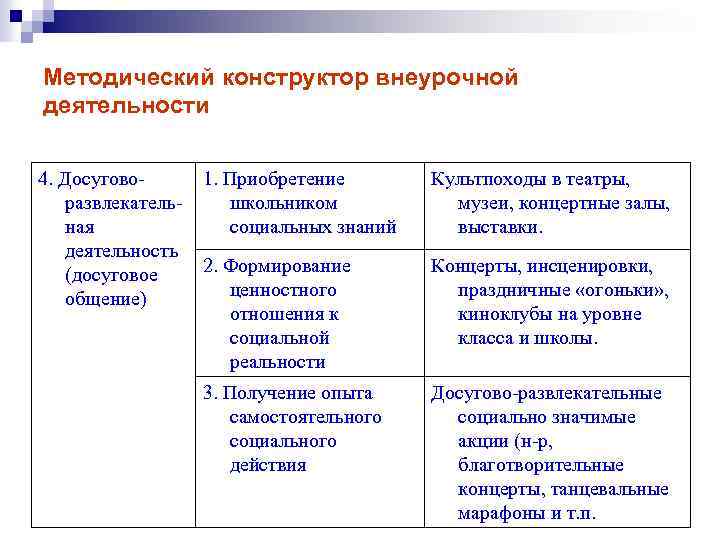 Методический конструктор внеурочной деятельности

| 4. Досугово-развлекательная деятельность (досуговое общение) | 1. Приобретение школьником социальных знаний | Культпоходы в театры, музеи, концертные залы, выставки. |
|---|---|---|
| | 2. Формирование ценностного отношения к социальной реальности | Концерты, инсценировки, праздничные «огоньки», киноклубы на уровне класса и школы. |
| | 3. Получение опыта самостоятельного социального действия | Досугово-развлекательные социально значимые акции (н-р, благотворительные концерты, танцевальные марафоны и т.п. |